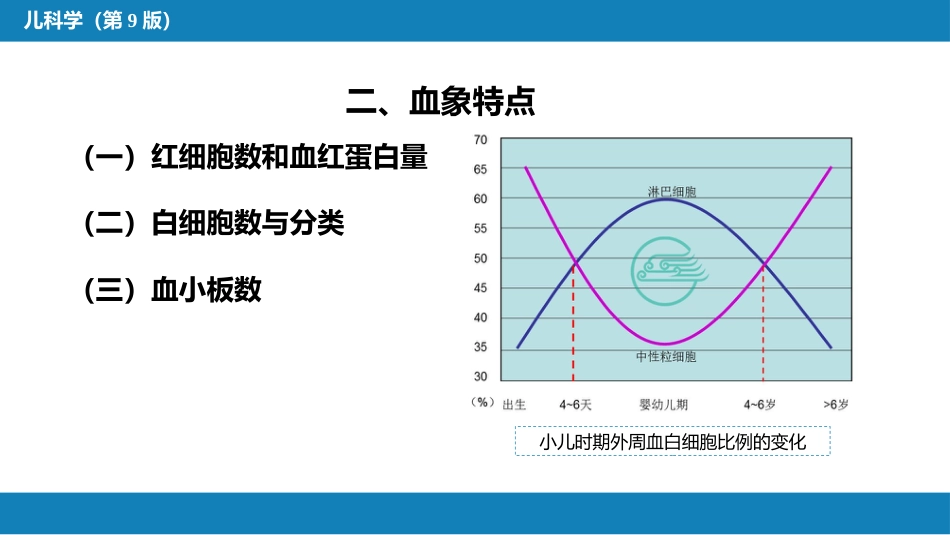 儿科学（第 9 版）

二、血象特点

（一）红细胞数和血红蛋白量

（二）白细胞数与分类

（三）血小板数

70
65
60
55
50
45
40
35
30

淋巴细胞

中性粒细胞

（%） 出生 4~6天 婴幼儿期 4~6岁 >6岁

小儿时期外周血白细胞比例的变化